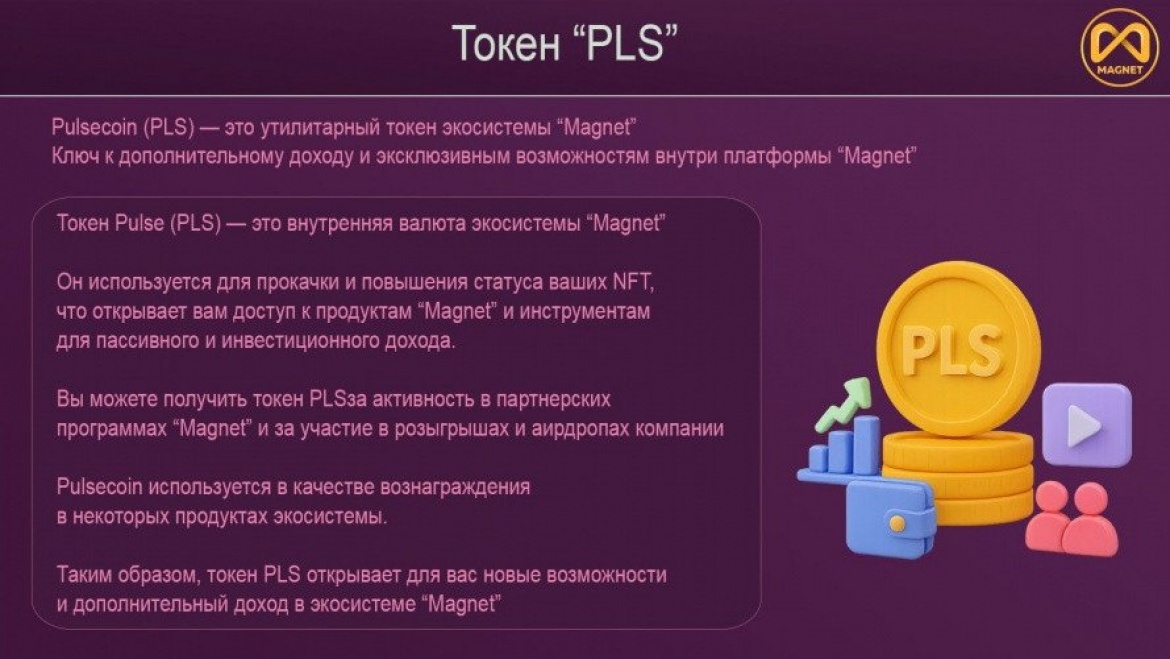 Токен “PLS”

MAGNET

Pulsecoin (PLS) — это утилитарный токен экосистемы “Magnet”
Ключ к дополнительному доходу и эксклюзивным возможностям внутри платформы “Magnet”

Токен Pulse (PLS) — это внутренняя валюта экосистемы “Magnet”

Он используется для прокачки и повышения статуса ваших NFT, что открывает вам доступ к продуктам “Magnet” и инструментам для пассивного и инвестиционного дохода.

Вы можете получить токен PLSза активность в партнерских программах “Magnet” и за участие в розыгрышах и аирдропах компании

Pulsecoin используется в качестве вознаграждения в некоторых продуктах экосистемы.

Таким образом, токен PLS открывает для вас новые возможности и дополнительный доход в экосистеме “Magnet”

PLS